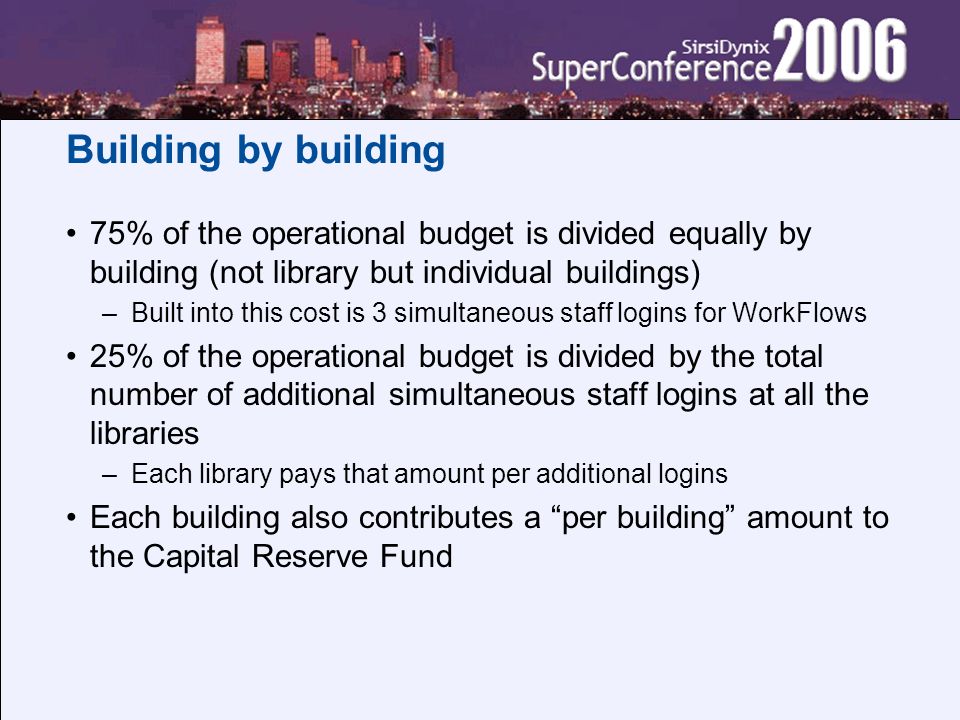 SirsiDynix SuperConference 2006

Building by building

• 75% of the operational budget is divided equally by building (not library but individual buildings)
– Built into this cost is 3 simultaneous staff logins for WorkFlows
• 25% of the operational budget is divided by the total number of additional simultaneous staff logins at all the libraries
– Each library pays that amount per additional logins
• Each building also contributes a “per building” amount to the Capital Reserve Fund